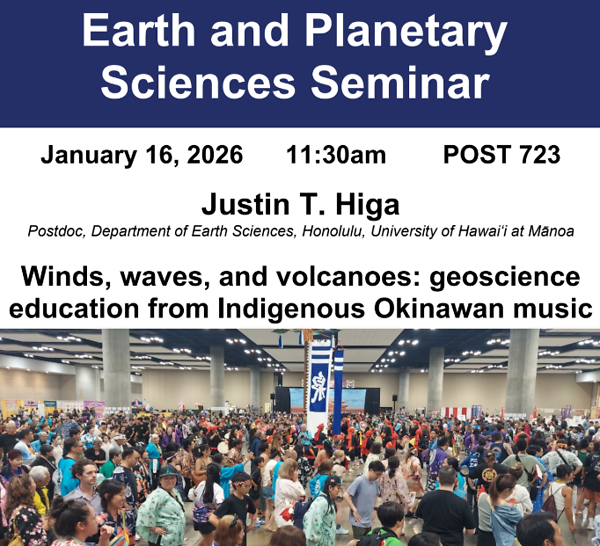 Earth and Planetary Sciences Seminar

January 16, 2026 11:30am POST 723

Justin T. Higa

Postdoc, Department of Earth Sciences, Honolulu, University of Hawaiʻi at Mānoa

Winds, waves, and volcanoes: geoscience education from Indigenous Okinawan music

泉